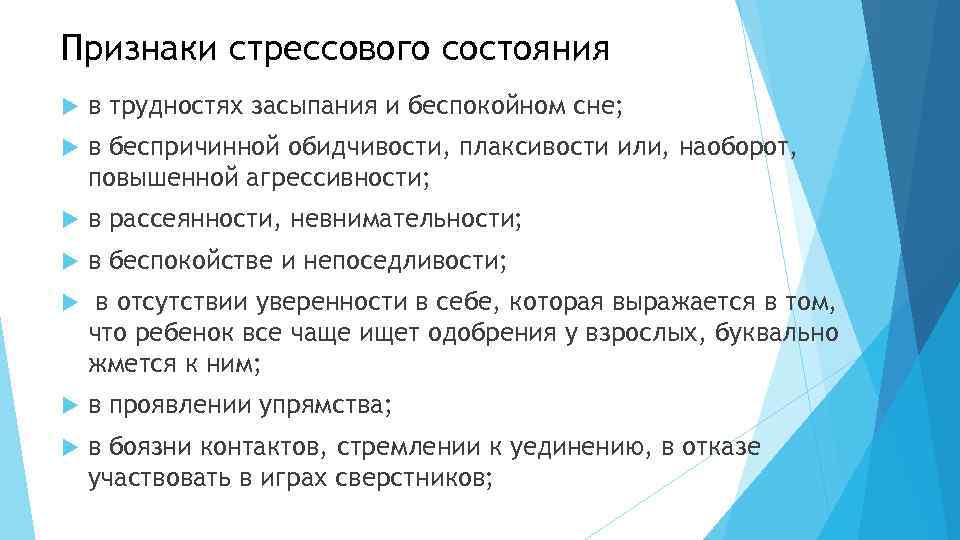 Признаки стрессового состояния

в трудностях засыпания и беспокойном сне;

в беспричинной обидчивости, плаксивости или, наоборот, повышенной агрессивности;

в рассеянности, невнимательности;

в беспокойстве и непоседливости;

в отсутствии уверенности в себе, которая выражается в том, что ребенок все чаще ищет одобрения у взрослых, буквально жмется к ним;

в проявлении упрямства;

в боязни контактов, стремлении к уединению, в отказе участвовать в играх сверстников;